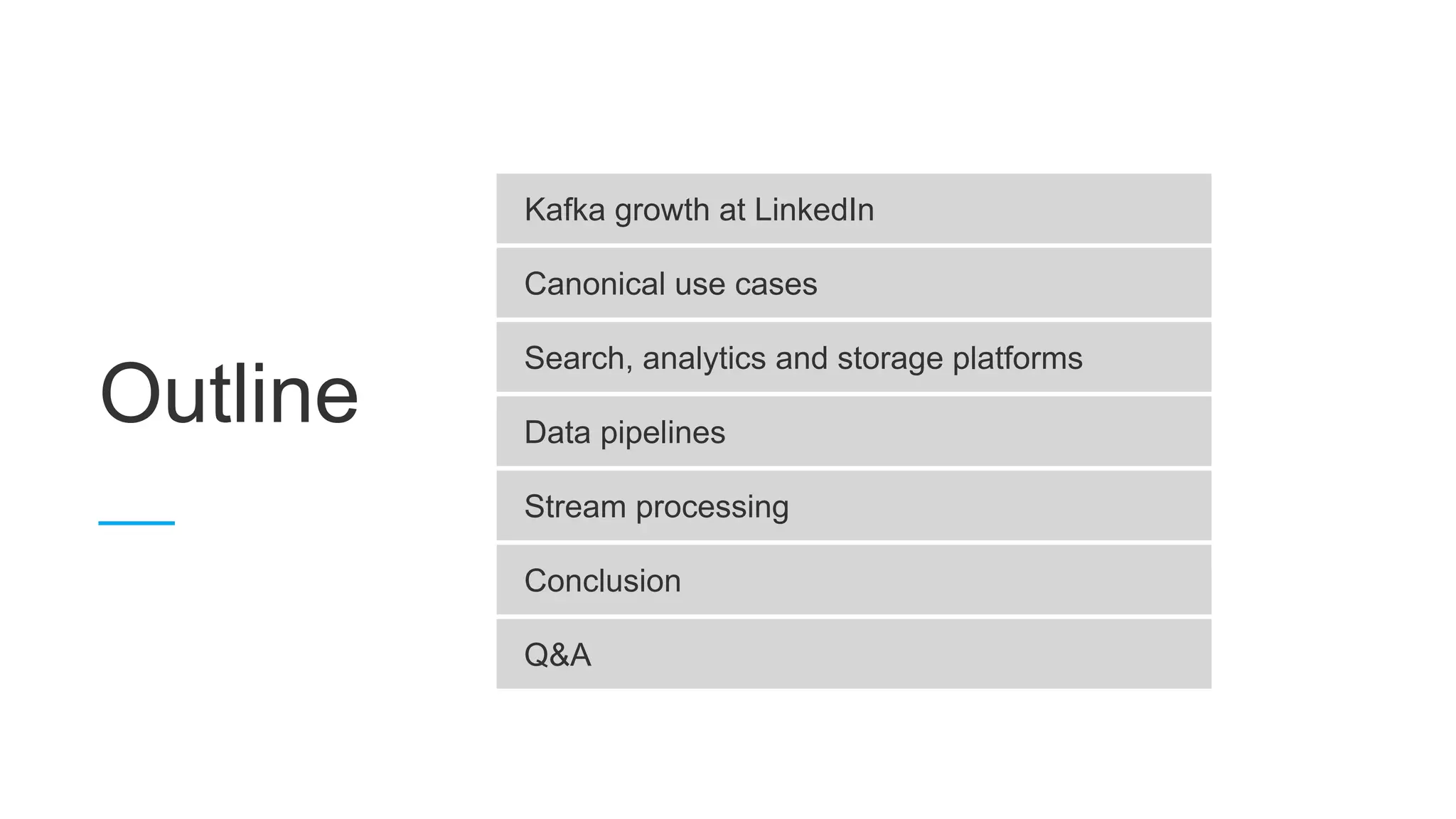 Outline

Kafka growth at LinkedIn

Canonical use cases

Search, analytics and storage platforms

Data pipelines

Stream processing

Conclusion

Q&A